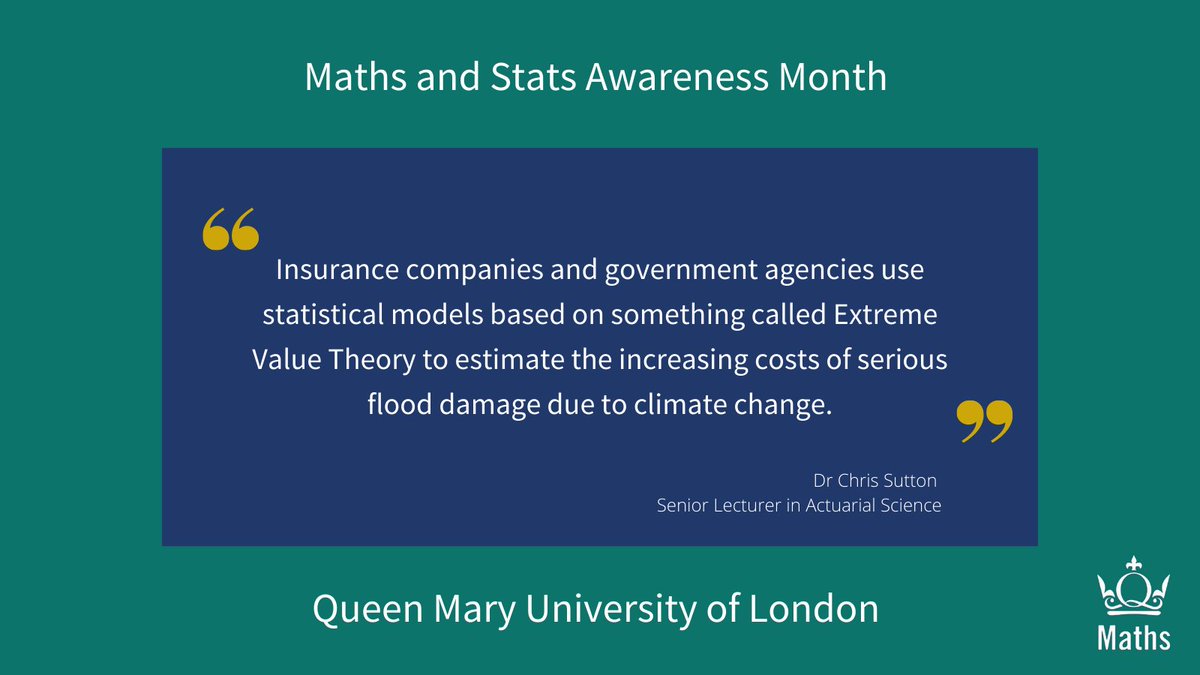 Maths and Stats Awareness Month

“Insurance companies and government agencies use statistical models based on something called Extreme Value Theory to estimate the increasing costs of serious flood damage due to climate change.”

Dr Chris Sutton
Senior Lecturer in Actuarial Science

Queen Mary University of London

Maths